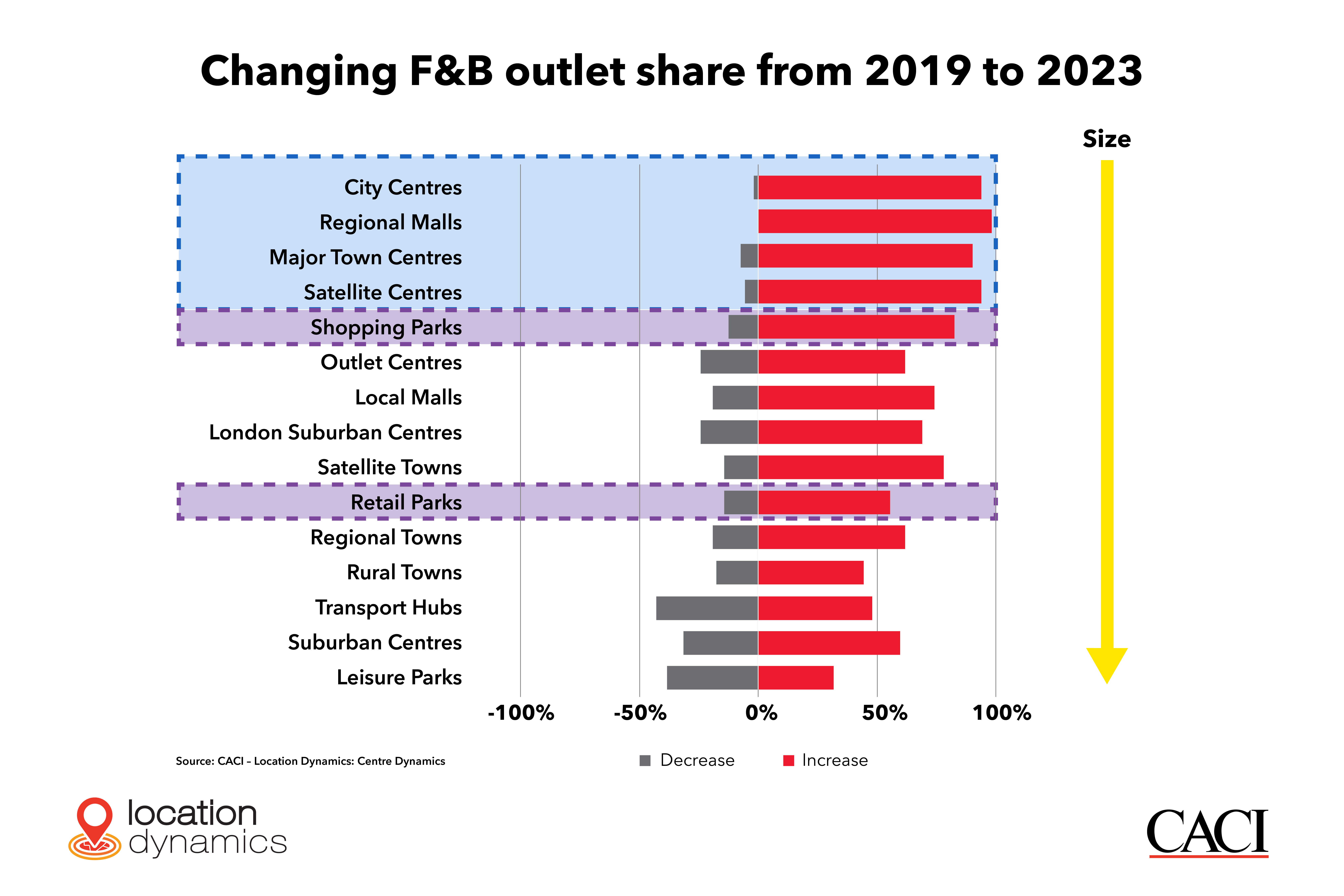 Changing F&B outlet share from 2019 to 2023

Size

City Centres
Regional Malls
Major Town Centres
Satellite Centres
Shopping Parks
Outlet Centres
Local Malls
London Suburban Centres
Satellite Towns
Retail Parks
Regional Towns
Rural Towns
Transport Hubs
Suburban Centres
Leisure Parks

-100% -50% 0% 50% 100%

Source: CACI – Location Dynamics: Centre Dynamics

Decrease Increase

location dynamics

CACI